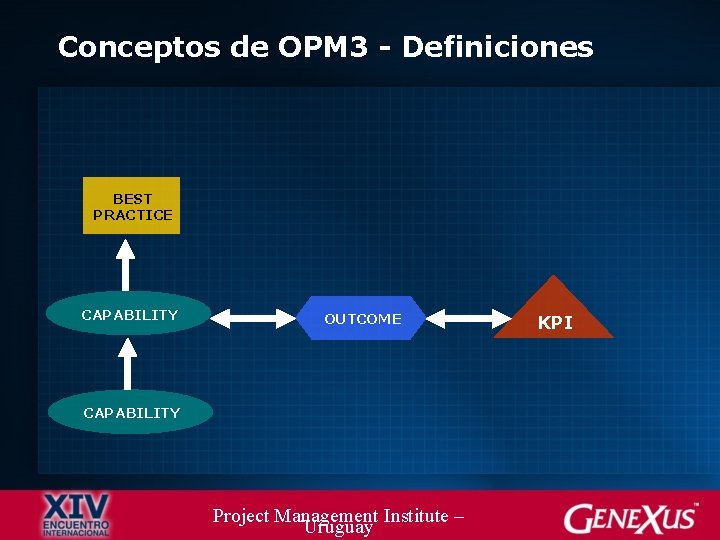 Conceptos de OPM3 - Definiciones

BEST PRACTICE

CAPABILITY

OUTCOME

KPI

CAPABILITY

XIV ENCUENTRO INTERNACIONAL

Project Management Institute – Uruguay

GENEXUS™